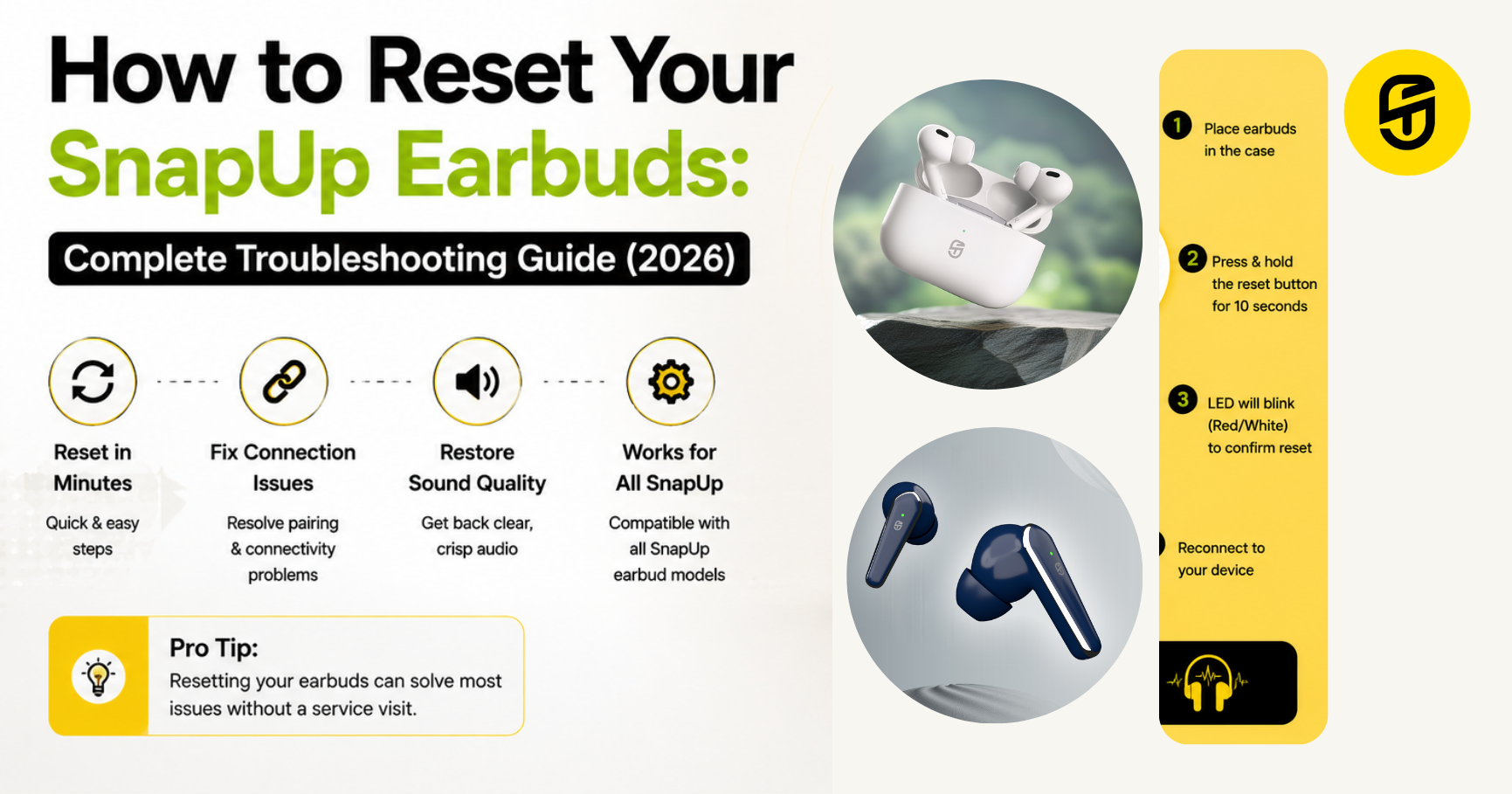 How to Reset Your SnapUp Earbuds:

Complete Troubleshooting Guide (2026)

Reset in Minutes
Quick & easy steps

Fix Connection Issues
Resolve pairing & connectivity problems

Restore Sound Quality
Get back clear, crisp audio

Works for All SnapUp
Compatible with all SnapUp earbud models

Pro Tip:
Resetting your earbuds can solve most issues without a service visit.

1 Place earbuds in the case

2 Press & hold the reset button for 10 seconds

3 LED will blink (Red/White) to confirm reset

Reconnect to your device